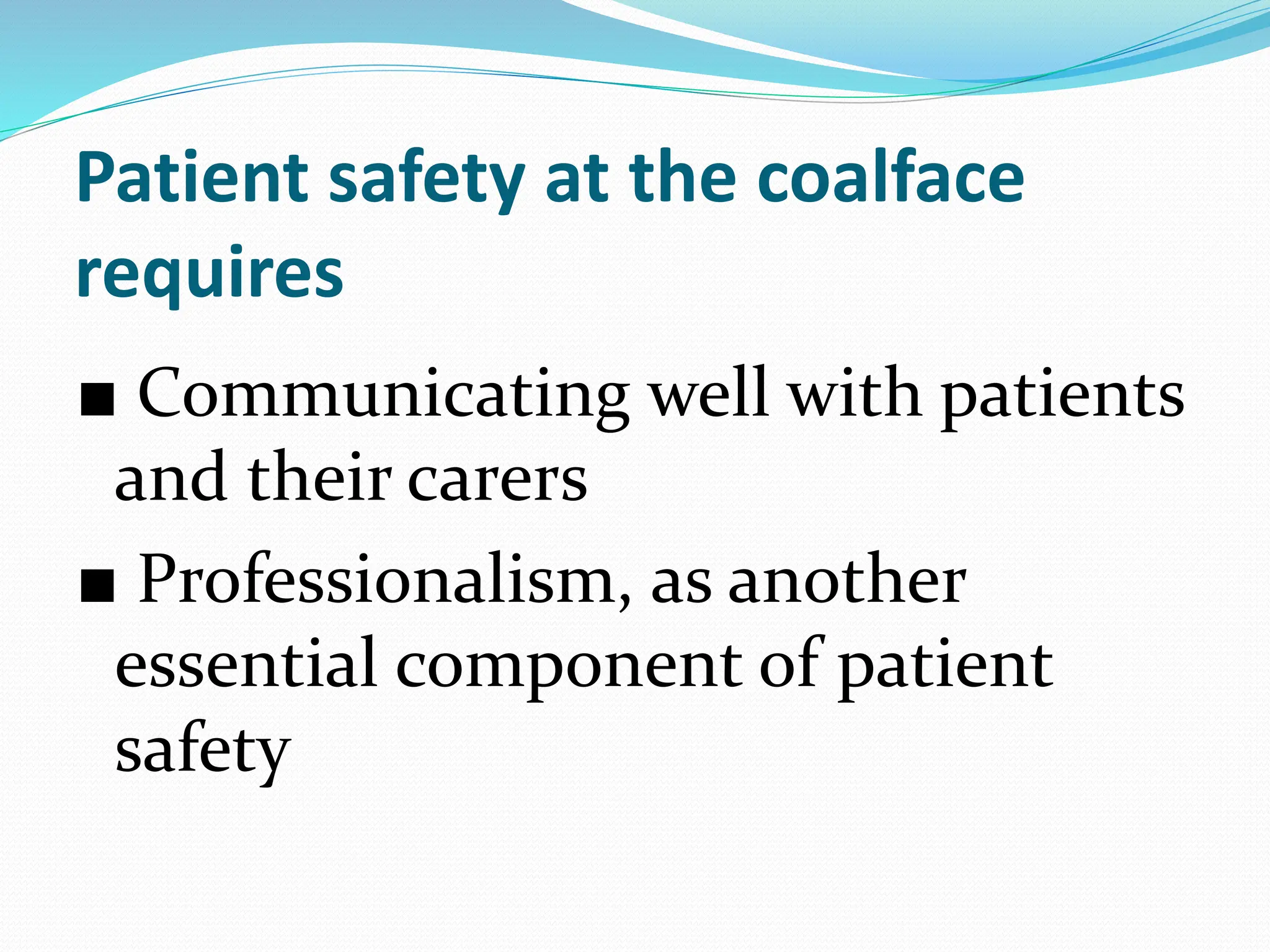 Patient safety at the coalface requires

■ Communicating well with patients and their carers

■ Professionalism, as another essential component of patient safety